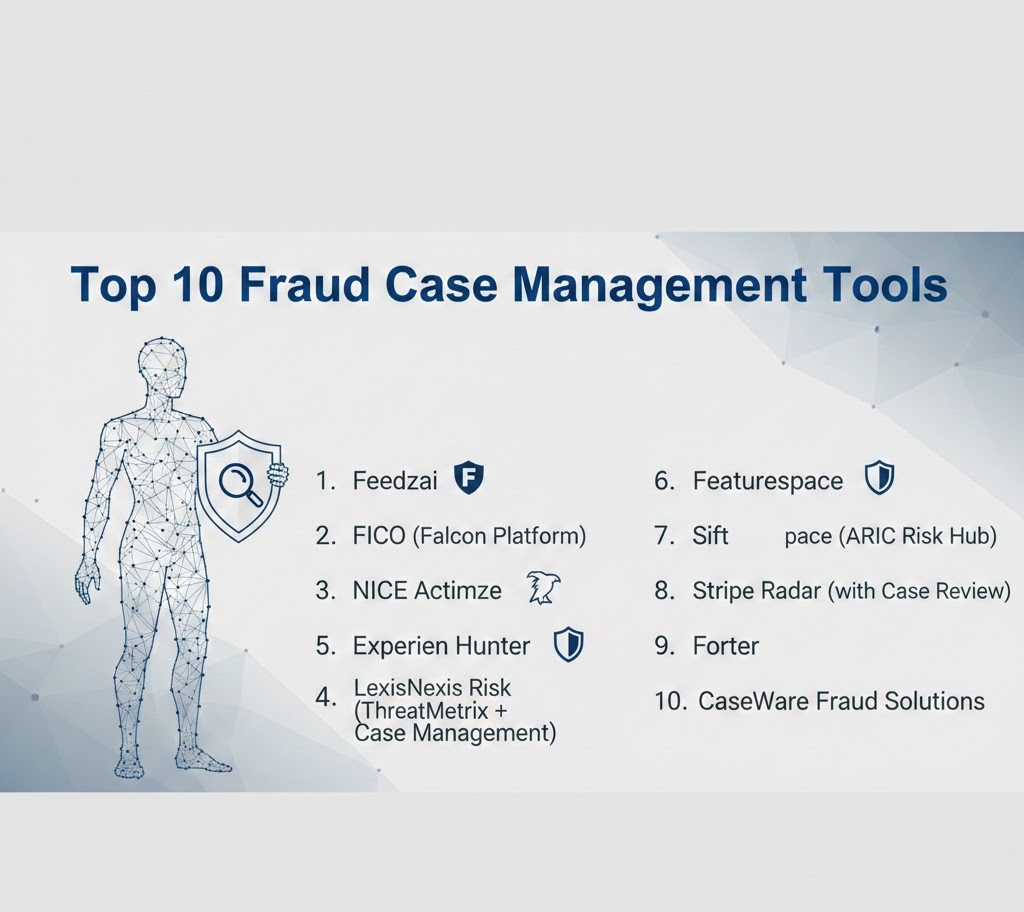 Top 10 Fraud Case Management Tools

1. Feedzai F

2. FICO (Falcon Platform)

3. NICE Actimze

5. Experien Hunter

4. LexisNexis Risk (ThreatMetrix + Case Management)

6. Featurespace

7. Sift pace (ARIC Risk Hub)

8. Stripe Radar (with Case Review)

9. Forter

10. CaseWare Fraud Solutions